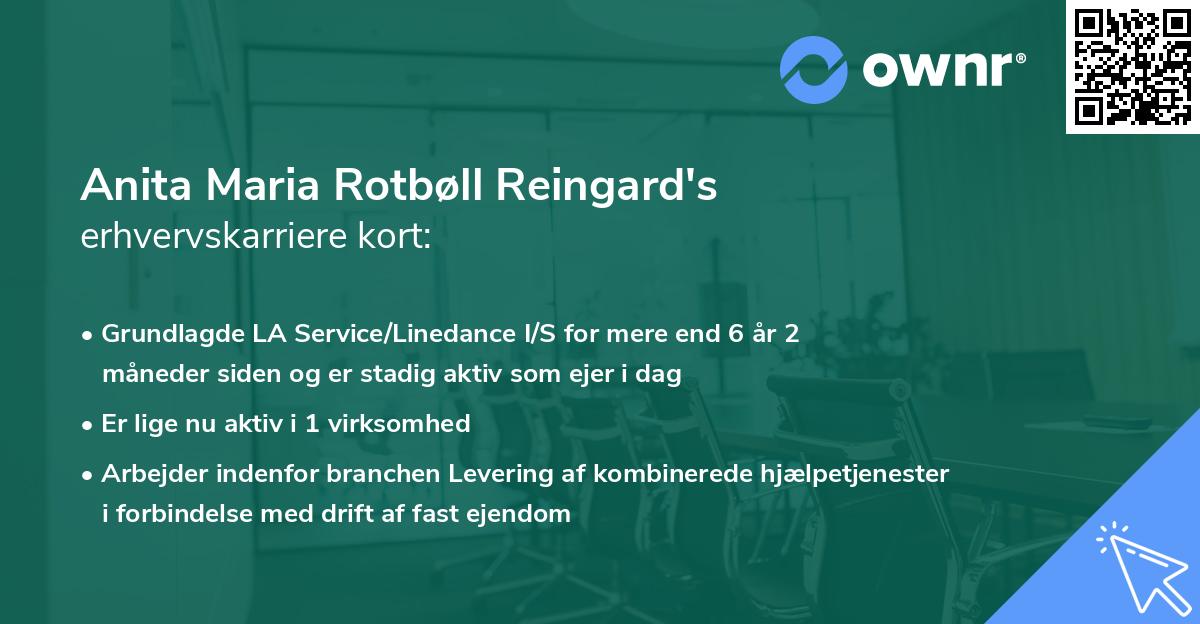 ownr®

Anita Maria Rotbøll Reingard's erhvervskarriere kort:

• Grundlagde LA Service/Linedance I/S for mere end 6 år 2 måneder siden og er stadig aktiv som ejer i dag

• Er lige nu aktiv i 1 virksomhed

• Arbejder indenfor branchen Levering af kombinerede hjælpetjenester i forbindelse med drift af fast ejendom